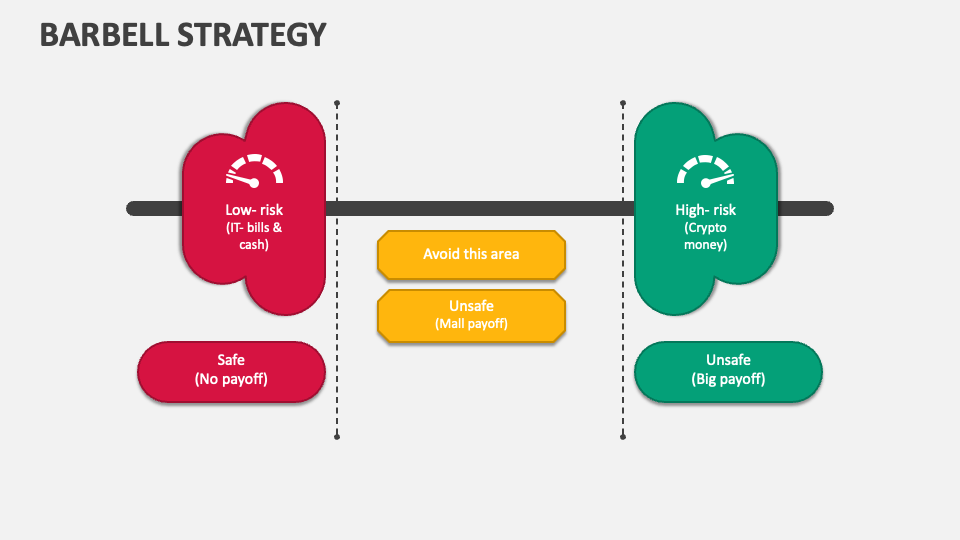 BARBELL STRATEGY

Low- risk
(IT- bills & cash)

Avoid this area

Unsafe
(Mall payoff)

High- risk
(Crypto money)

Safe
(No payoff)

Unsafe
(Big payoff)